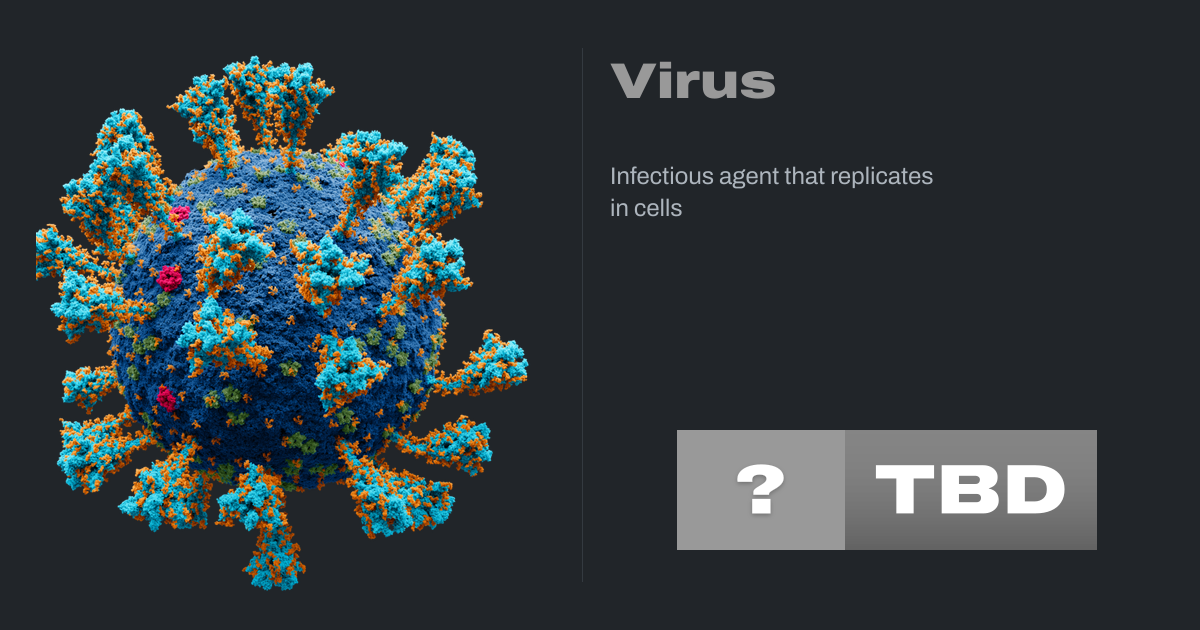 Virus

Infectious agent that replicates in cells

?

TBD